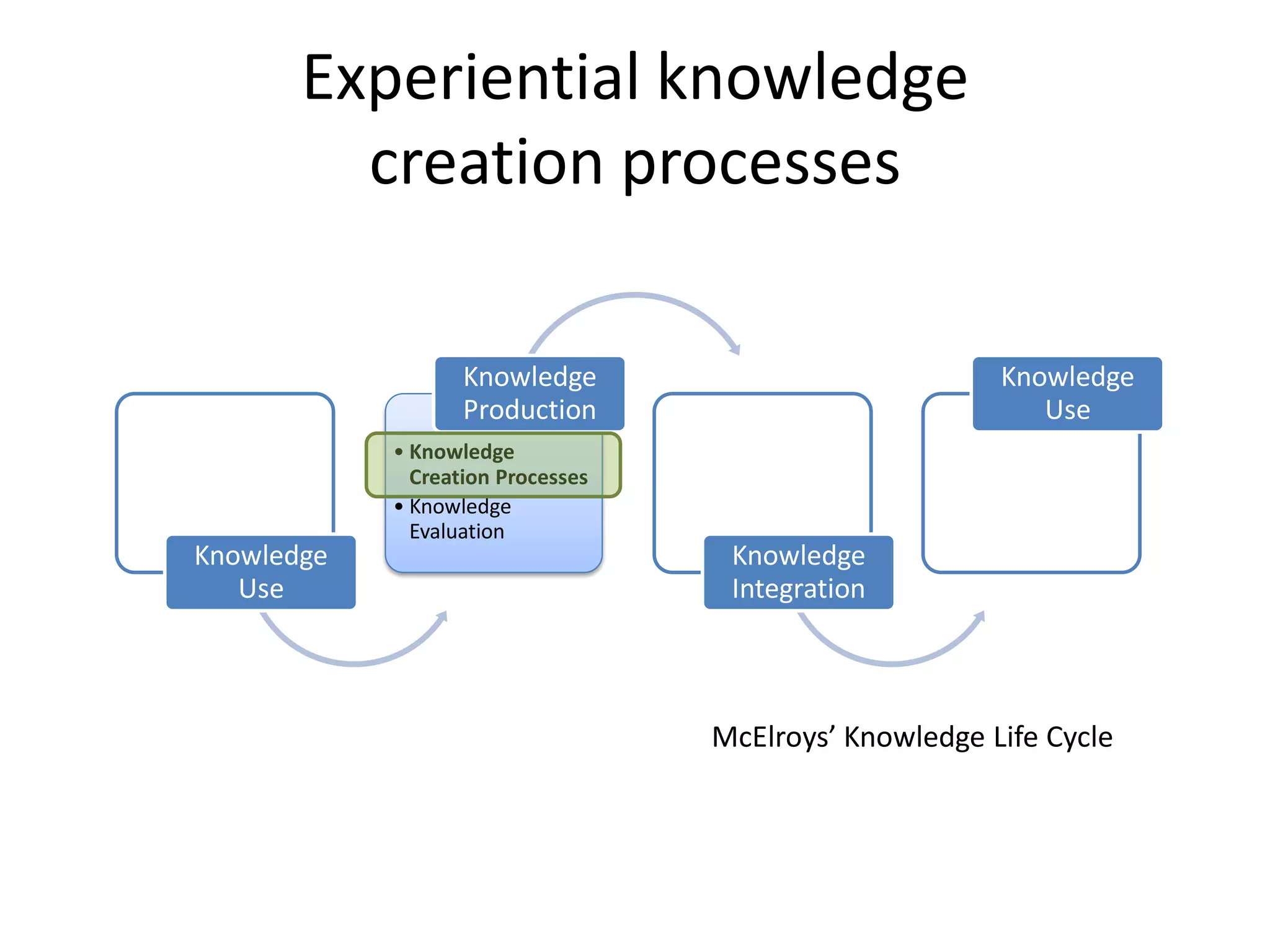 Experiential knowledge creation processes

Knowledge Use

Knowledge Production

• Knowledge Creation Processes
• Knowledge Evaluation

Knowledge Integration

Knowledge Use

McElroys' Knowledge Life Cycle